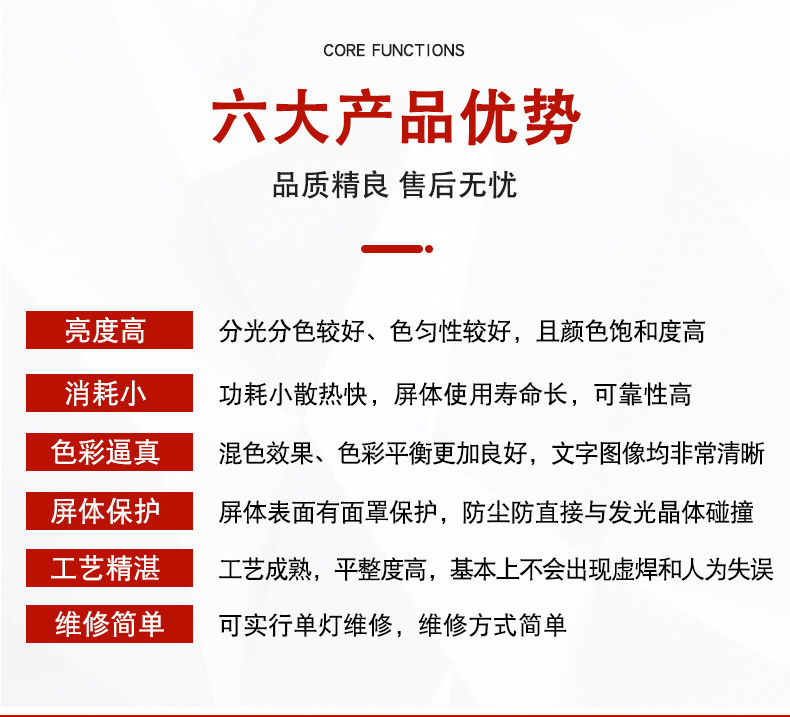 CORE FUNCTIONS

六大产品优势

品质精良 售后无忧

亮度高 分光分色较好、色匀性较好，且颜色饱和度高

消耗小 功耗小散热快，屏体使用寿命长，可靠性高

色彩逼真 混色效果、色彩平衡更加良好，文字图像均非常清晰

屏体保护 屏体表面有面罩保护，防尘防直接与发光晶体碰撞

工艺精湛 工艺成熟，平整度高，基本上不会出现虚焊和人为失误

维修简单 可实行单灯维修，维修方式简单